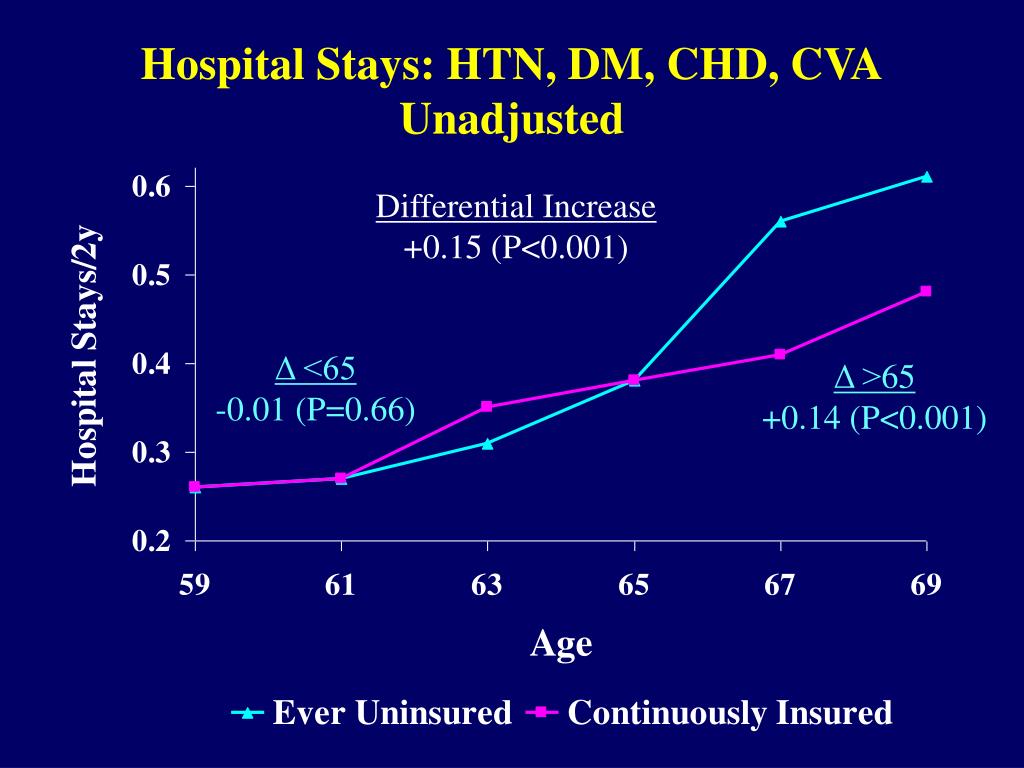 Hospital Stays: HTN, DM, CHD, CVA
Unadjusted

Hospital Stays/2y

0.6
0.5
0.4
0.3
0.2

Differential Increase
+0.15 (P<0.001)

$\Delta$ <65
-0.01 (P=0.66)

$\Delta$ >65
+0.14 (P<0.001)

59
61
63
65
67
69

Age

Ever Uninsured Continuously Insured